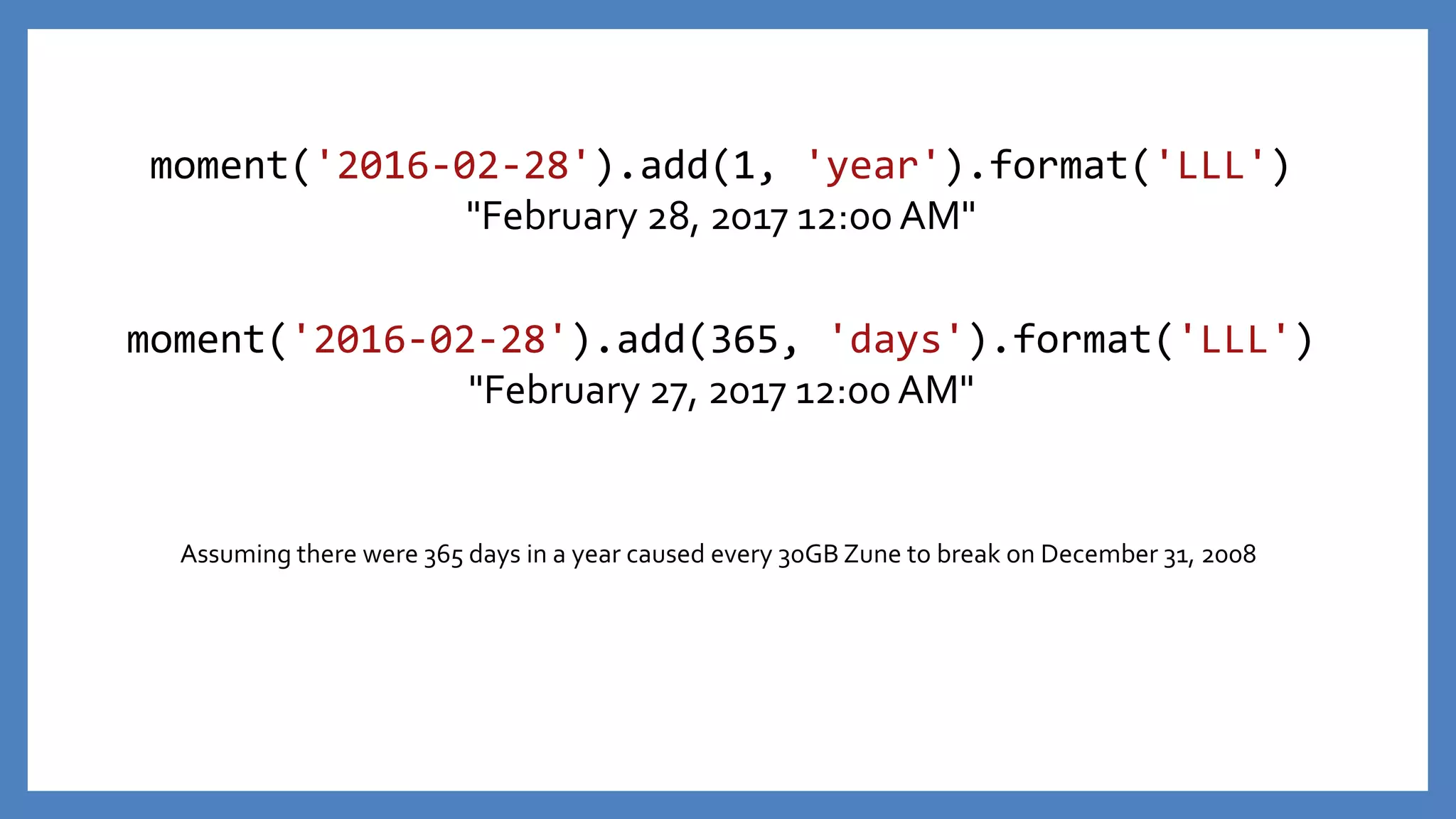 moment('2016-02-28').add(1, 'year').format('LLL')
"February 28, 2017 12:00 AM"

moment('2016-02-28').add(365, 'days').format('LLL')
"February 27, 2017 12:00 AM"

Assuming there were 365 days in a year caused every 30GB Zune to break on December 31, 2008